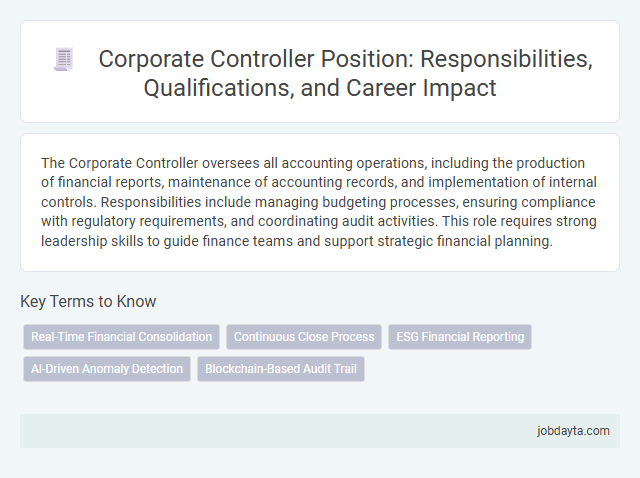 Corporate Controller Position: Responsibilities, Qualifications, and Career Impact

The Corporate Controller oversees all accounting operations, including the production of financial reports, maintenance of accounting records, and implementation of internal controls. Responsibilities include managing budgeting processes, ensuring compliance with regulatory requirements, and coordinating audit activities. This role requires strong leadership skills to guide finance teams and support strategic financial planning.

Key Terms to Know

Real-Time Financial Consolidation

Continuous Close Process

ESG Financial Reporting

AI-Driven Anomaly Detection

Blockchain-Based Audit Trail

jobdayta.com